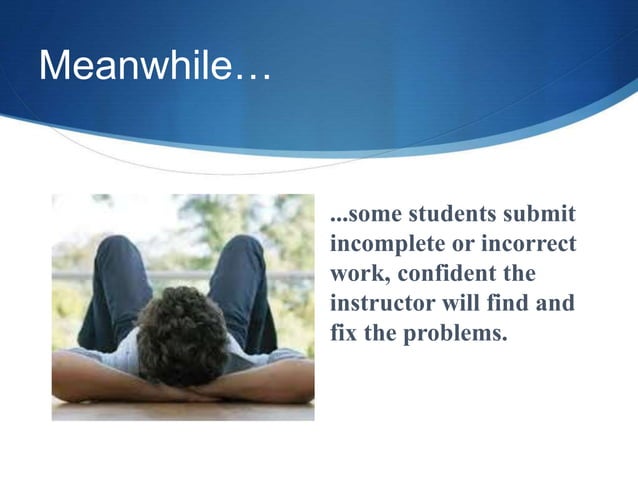 Meanwhile…

...some students submit incomplete or incorrect work, confident the instructor will find and fix the problems.